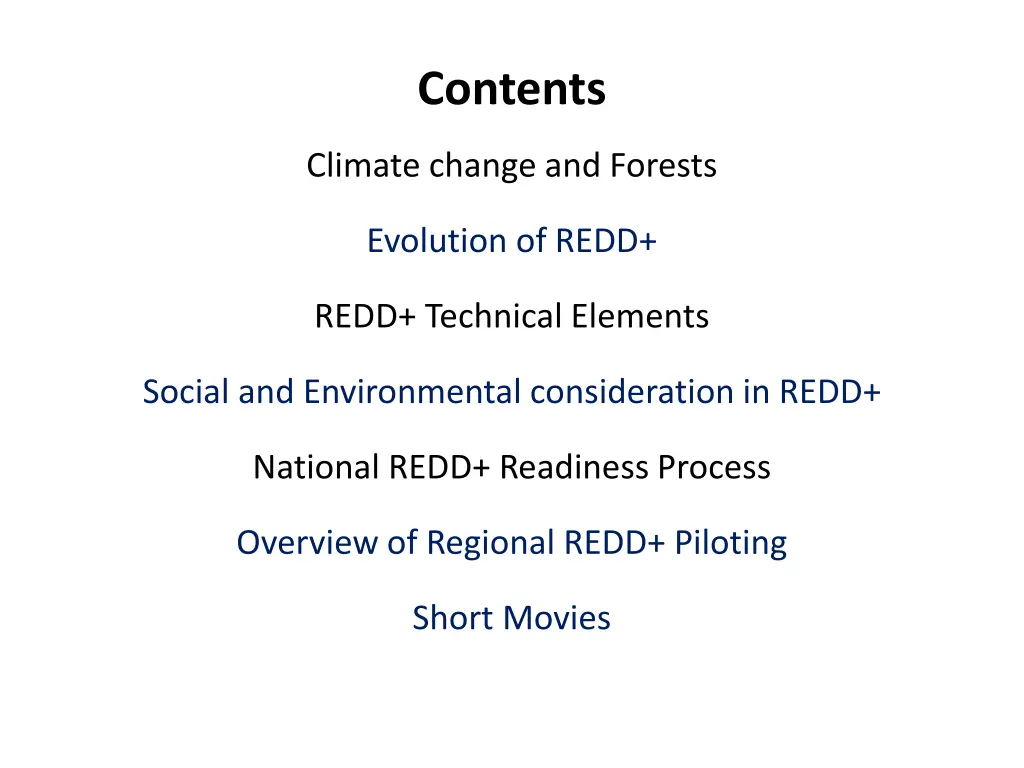 Contents

Climate change and Forests

Evolution of REDD+

REDD+ Technical Elements

Social and Environmental consideration in REDD+

National REDD+ Readiness Process

Overview of Regional REDD+ Piloting

Short Movies